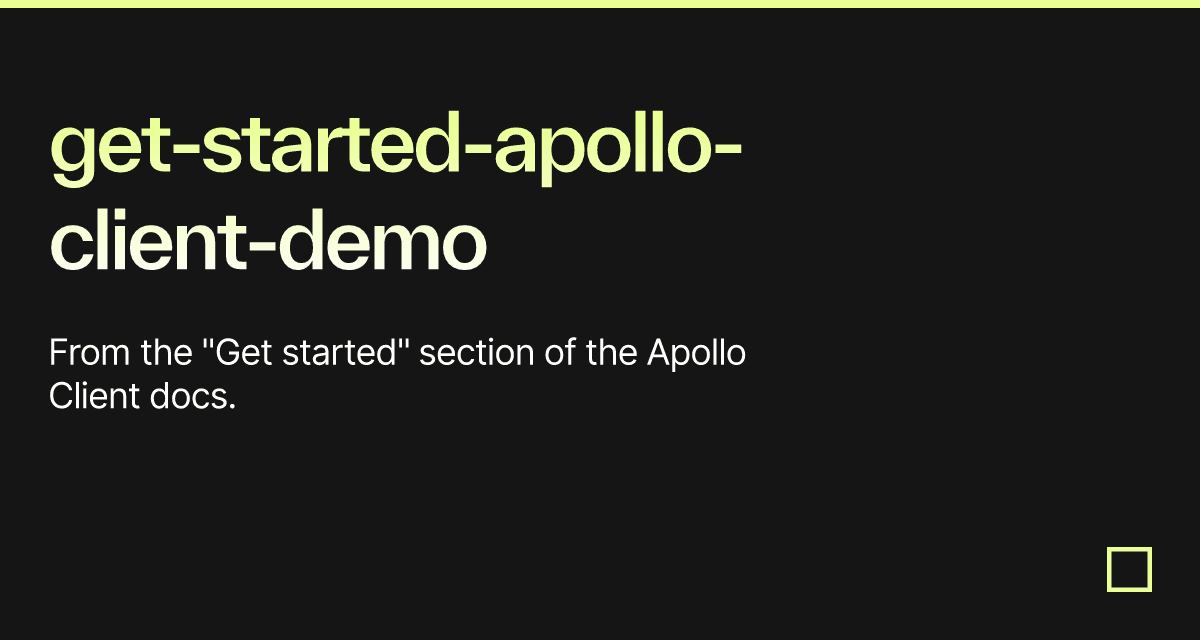 get-started-apollo-client-demo

From the "Get started" section of the Apollo Client docs.